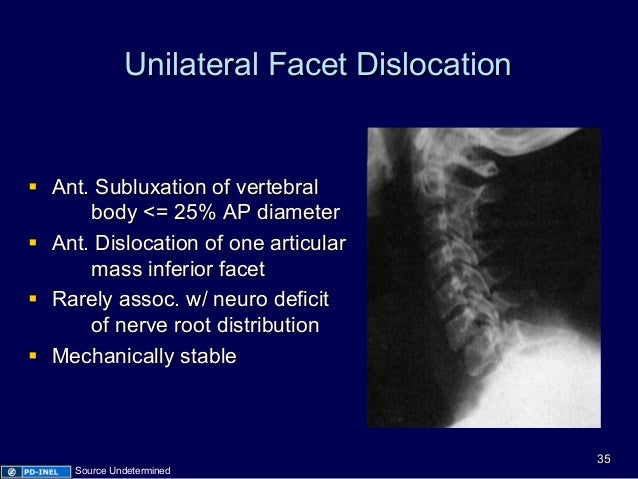 Unilateral Facet Dislocation

- Ant. Subluxation of vertebral body <= 25% AP diameter
- Ant. Dislocation of one articular mass inferior facet
- Rarely assoc. w/ neuro deficit of nerve root distribution
- Mechanically stable

35

PD-INEL Source Undetermined